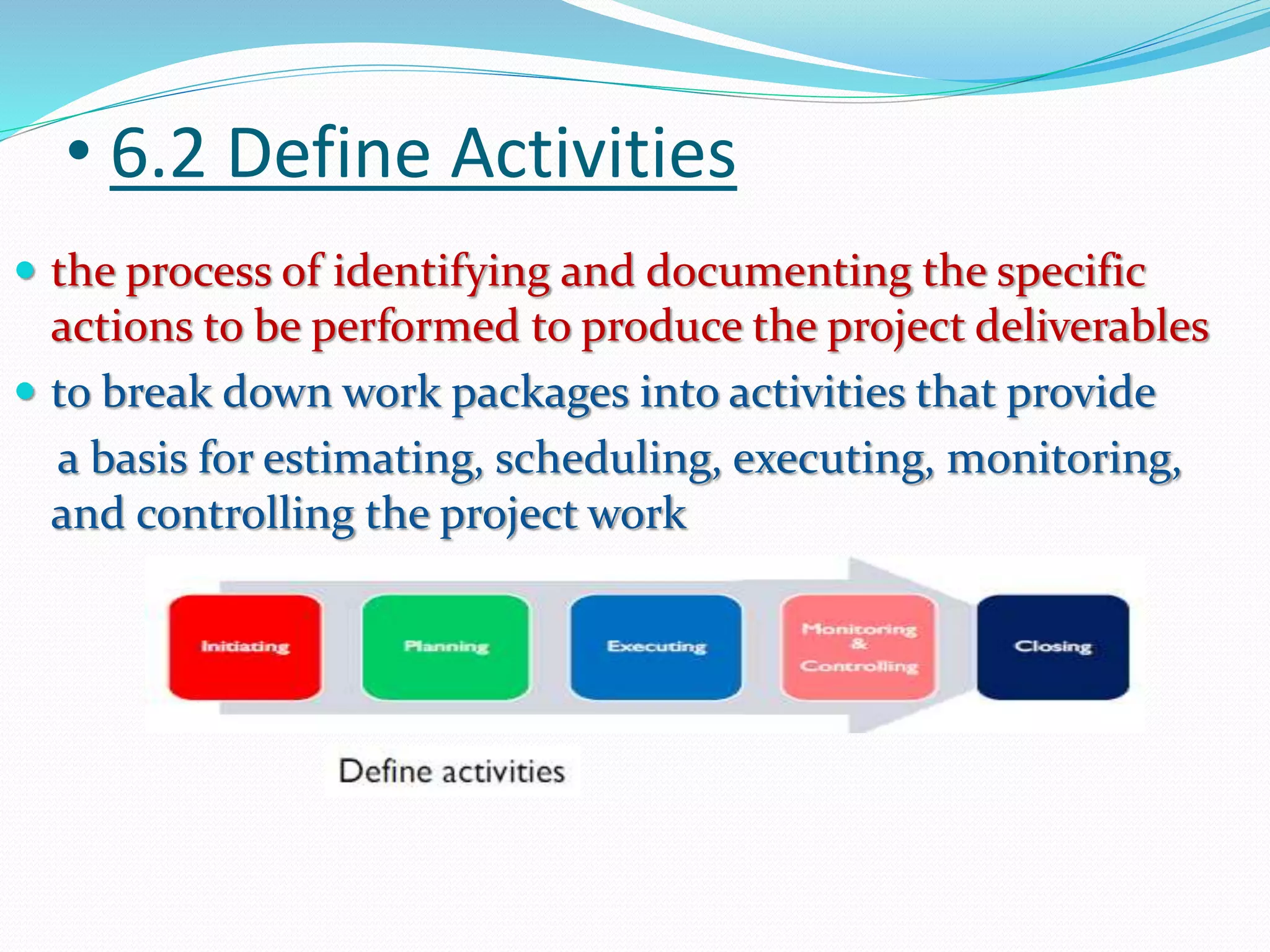 • 6.2 Define Activities

• the process of identifying and documenting the specific actions to be performed to produce the project deliverables

• to break down work packages into activities that provide

a basis for estimating, scheduling, executing, monitoring, and controlling the project work

Initiating

Planning

Executing

Monitoring & Controlling

Closing

Define activities